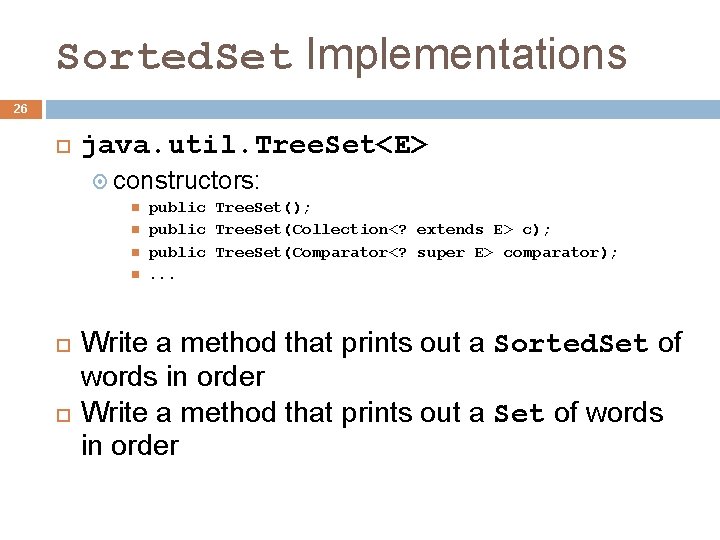 SortedSet Implementations

26

java.util.TreeSet<E>

constructors:

public TreeSet();

public TreeSet(Collection<? extends E> c);

public TreeSet(Comparator<? super E> comparator);

...

Write a method that prints out a SortedSet of words in order

Write a method that prints out a Set of words in order